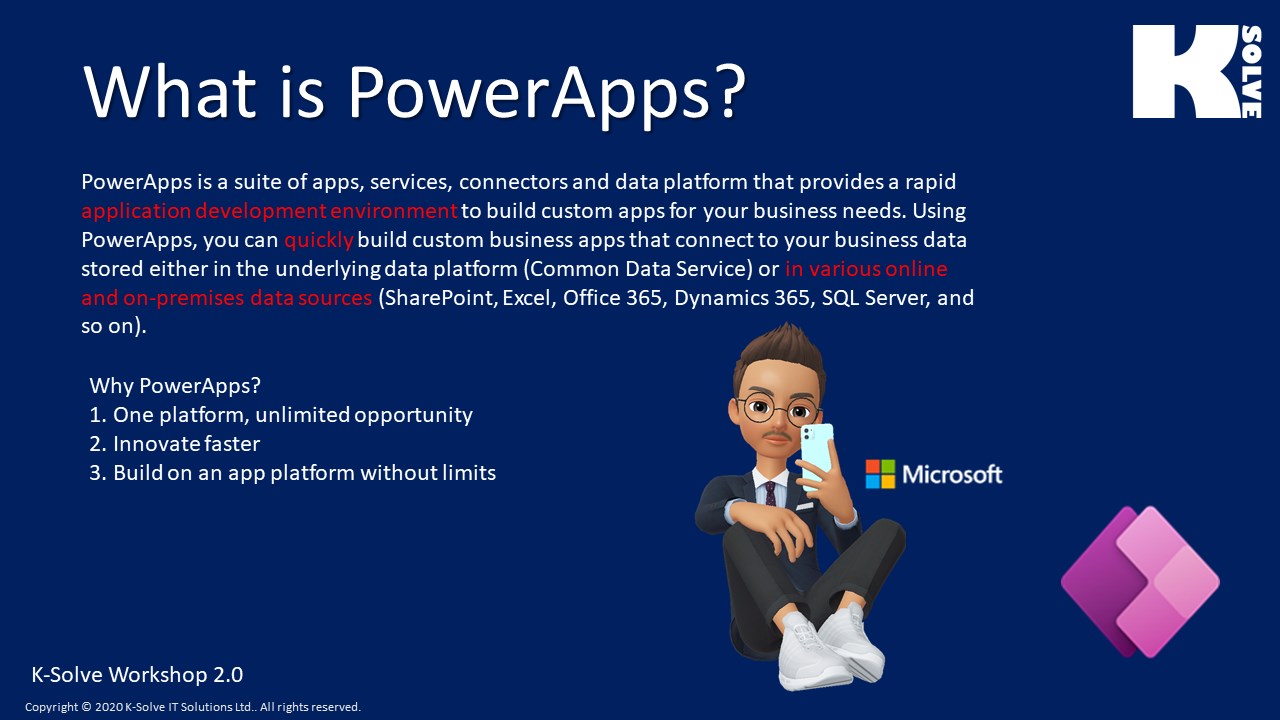 K SOLVE

What is PowerApps?

PowerApps is a suite of apps, services, connectors and data platform that provides a rapid application development environment to build custom apps for your business needs. Using PowerApps, you can quickly build custom business apps that connect to your business data stored either in the underlying data platform (Common Data Service) or in various online and on-premises data sources (SharePoint, Excel, Office 365, Dynamics 365, SQL Server, and so on).

Why PowerApps?
1. One platform, unlimited opportunity
2. Innovate faster
3. Build on an app platform without limits

Microsoft

K-Solve Workshop 2.0

Copyright © 2020 K-Solve IT Solutions Ltd.. All rights reserved.